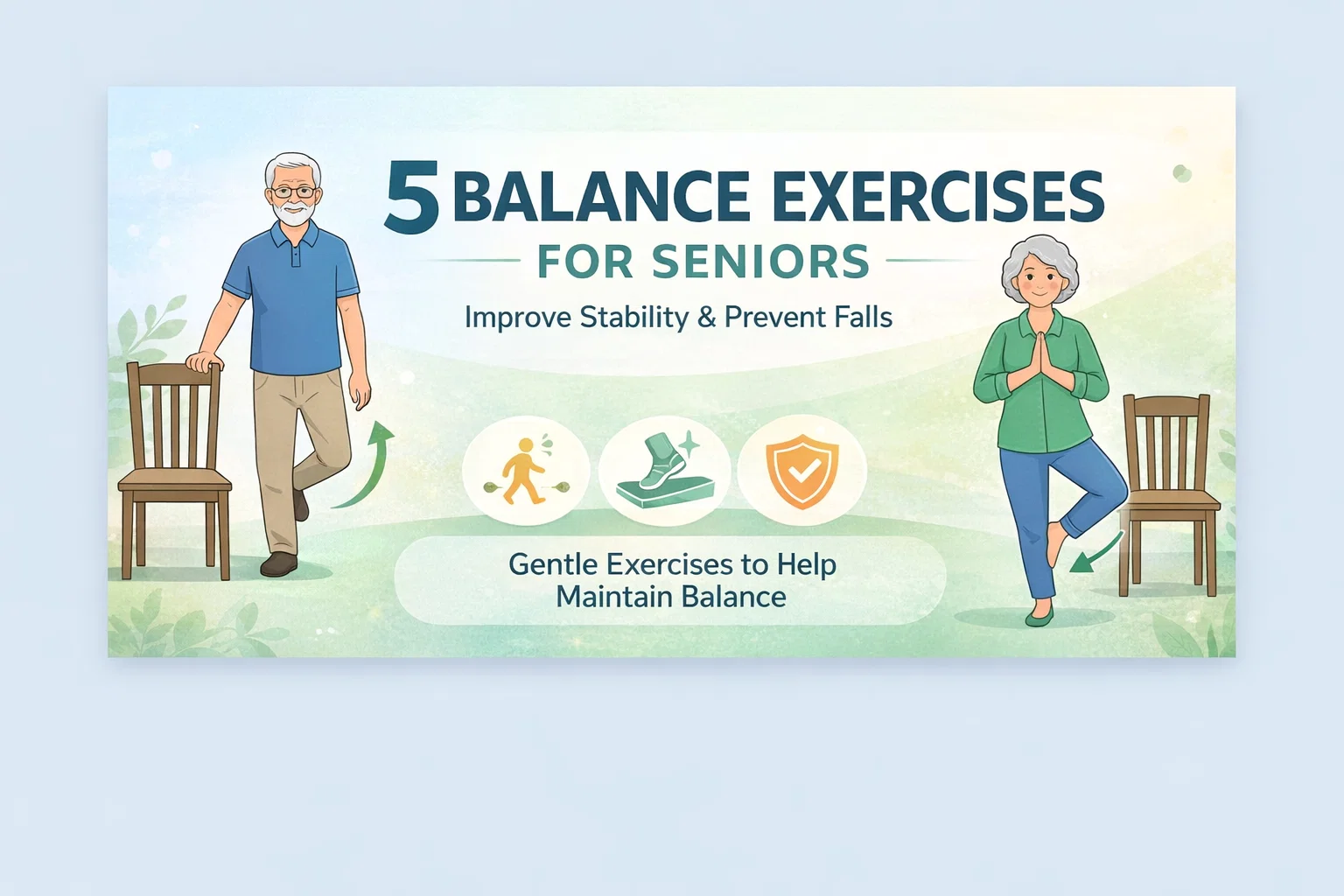 5 BALANCE EXERCISES
FOR SENIORS
Improve Stability & Prevent Falls

Gentle Exercises to Help Maintain Balance